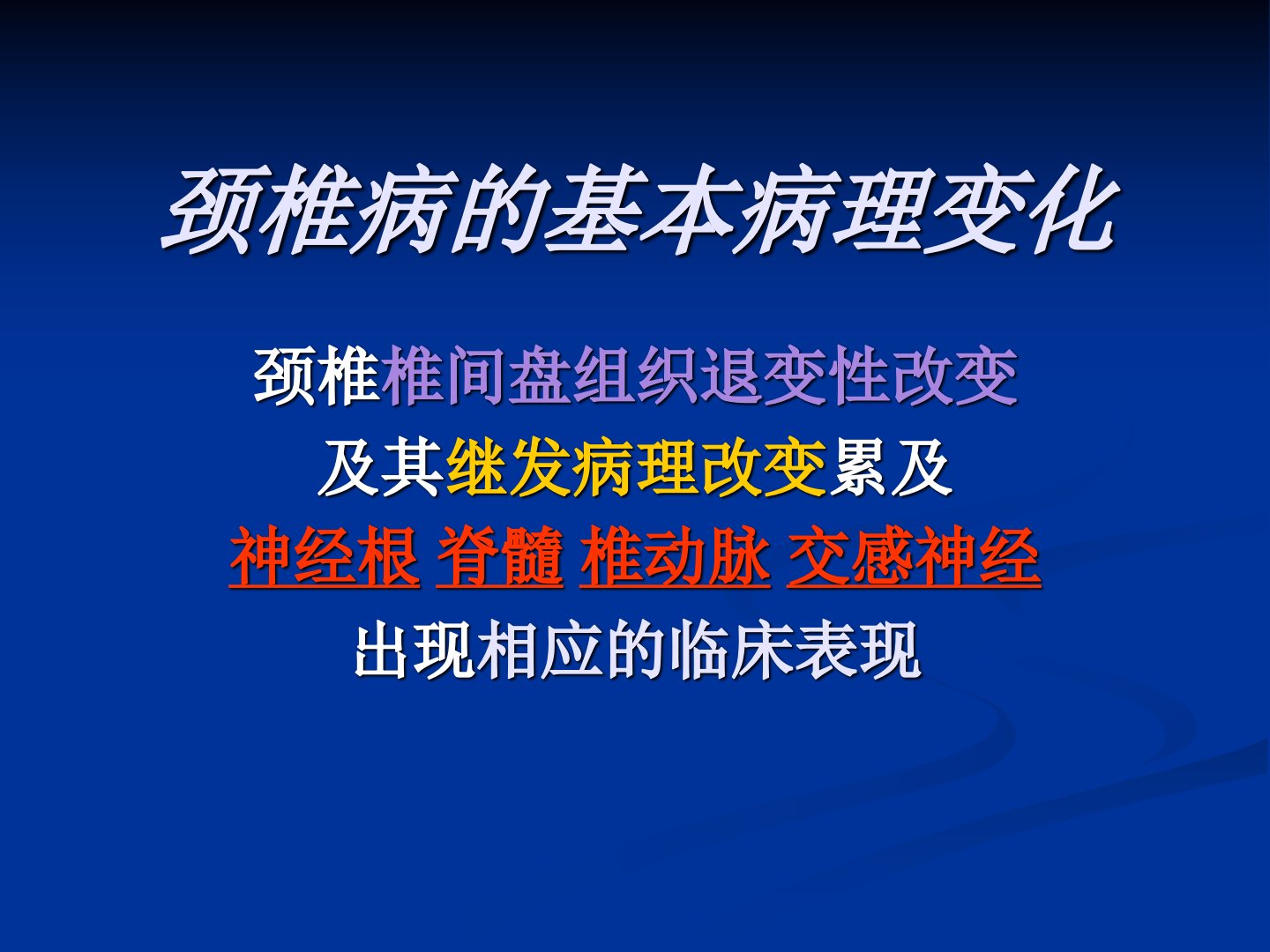 颈椎病的基本病理变化

颈椎椎间盘组织退变性改变
及其继发病理改变累及
神经根 脊髓 椎动脉 交感神经
出现相应的临床表现